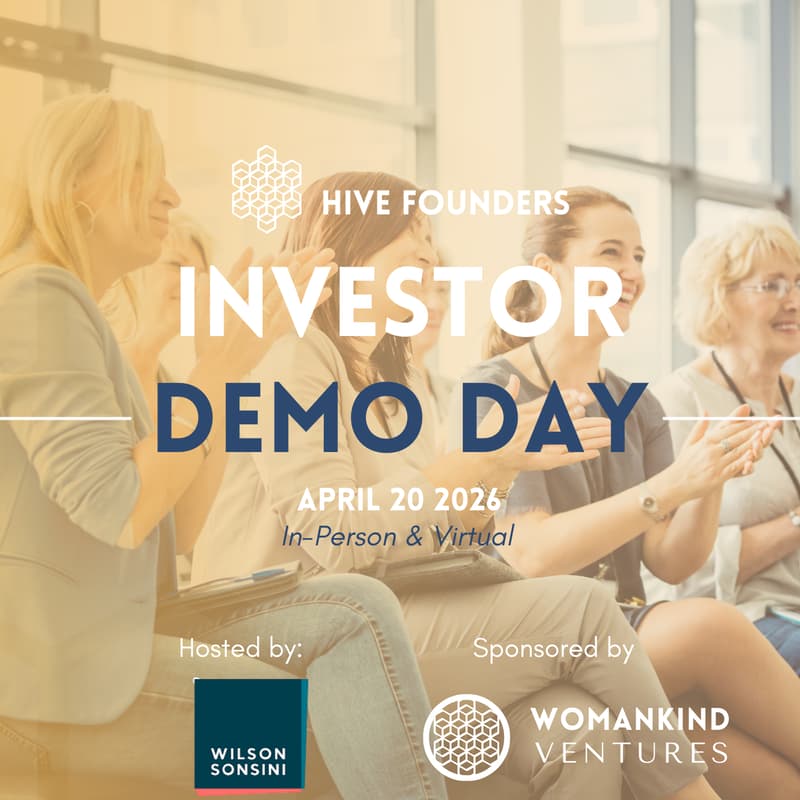 HIVE FOUNDERS

INVESTOR
DEMO DAY

APRIL 20 2026
In-Person & Virtual

Hosted by:

WILSON
SONSINI

Sponsored by

WOMANKIND
VENTURES